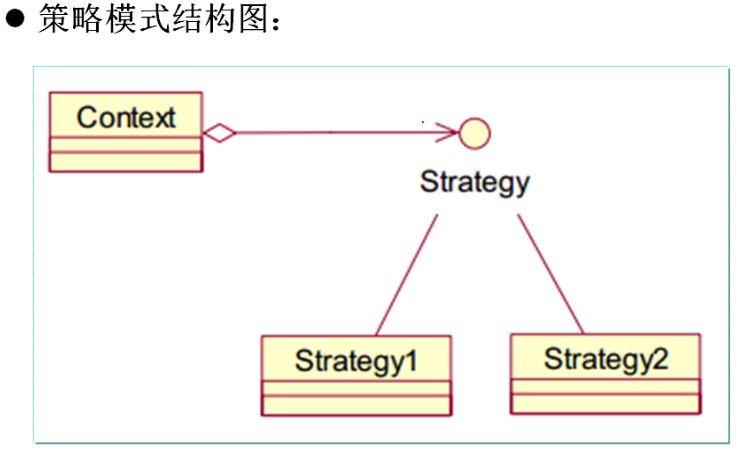 ● 策略模式结构图：

Context

Strategy

Strategy1

Strategy2